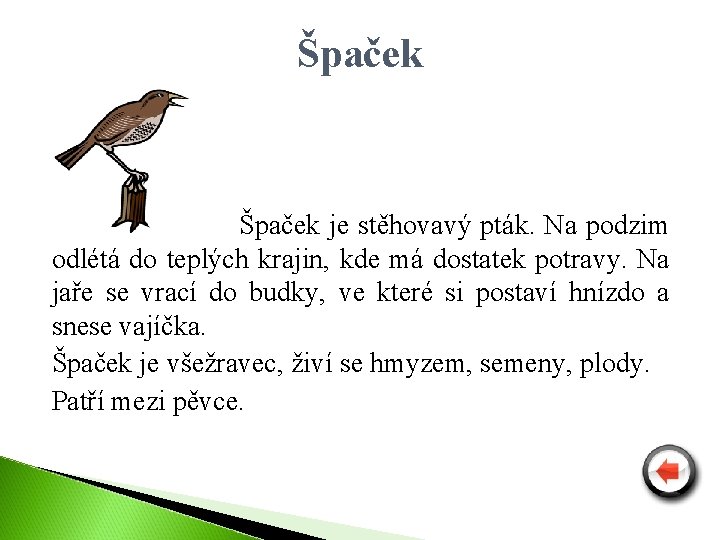 Špaček

Špaček je stěhovavý pták. Na podzim odlétá do teplých krajin, kde má dostatek potravy. Na jaře se vrací do budky, ve které si postaví hnízdo a snese vajíčka.

Špaček je všežravec, živí se hmyzem, semeny, plody.

Patří mezi pěvce.